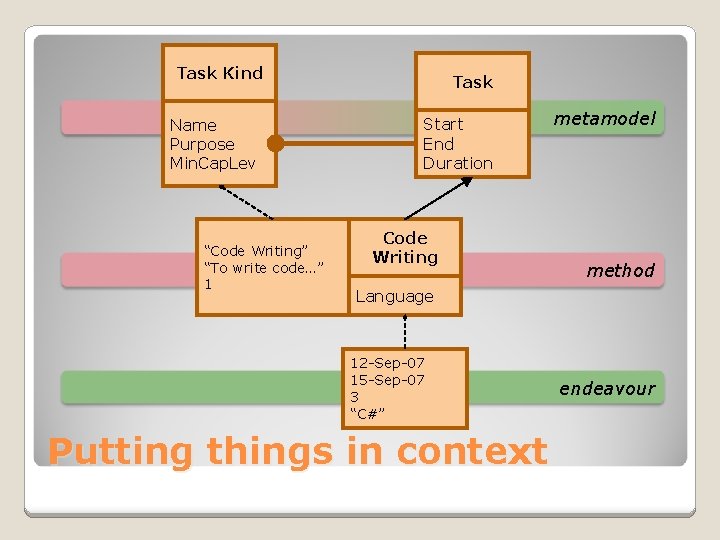 Task Kind

Name
Purpose
MinCapLev

Task

Start
End
Duration

metamodel

“Code Writing”
“To write code...”
1

Code Writing

Language

method

12-Sep-07
15-Sep-07
3
“C#”

endeavour

Putting things in context